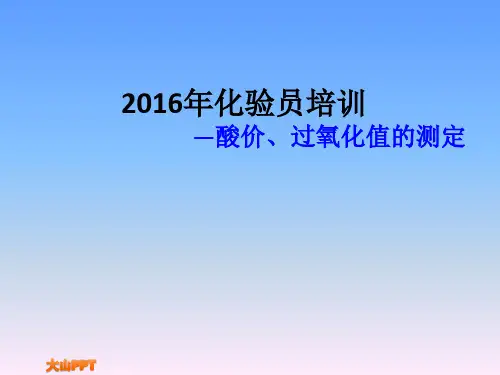 2016年化验员培训

—酸价、过氧化值的测定

大山PPT